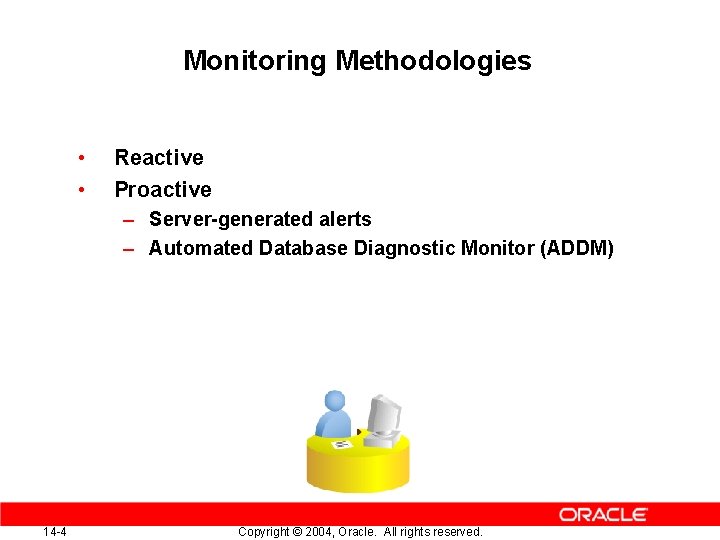 Monitoring Methodologies

• Reactive
• Proactive
– Server-generated alerts
– Automated Database Diagnostic Monitor (ADDM)

ORACLE

14-4

Copyright © 2004, Oracle. All rights reserved.